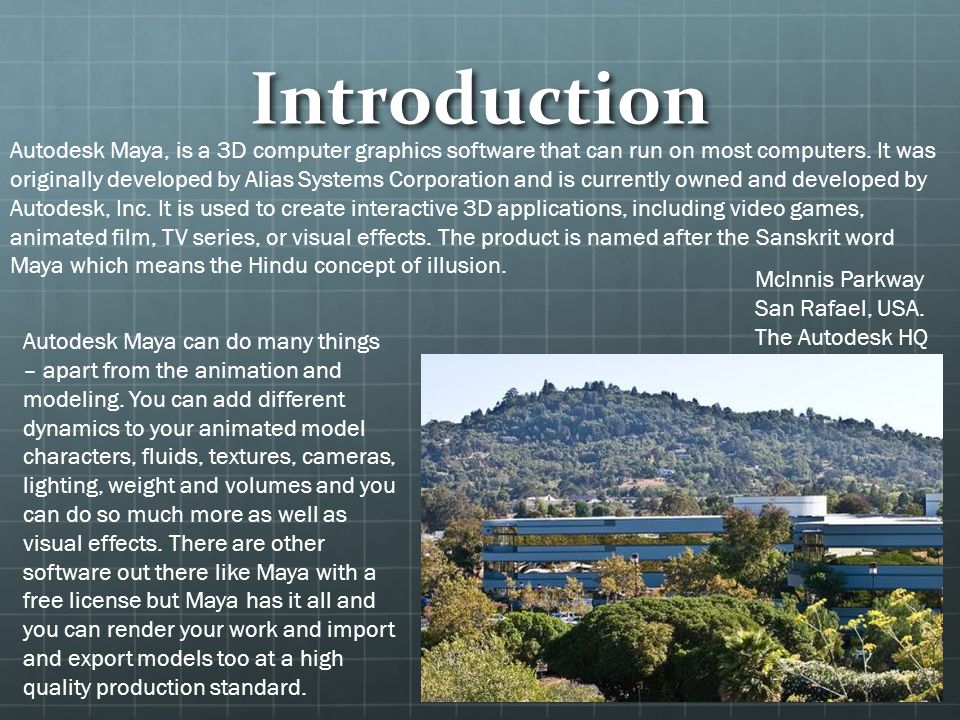 Introduction

Autodesk Maya, is a 3D computer graphics software that can run on most computers. It was originally developed by Alias Systems Corporation and is currently owned and developed by Autodesk, Inc. It is used to create interactive 3D applications, including video games, animated film, TV series, or visual effects. The product is named after the Sanskrit word Maya which means the Hindu concept of illusion.

McInnis Parkway
San Rafael, USA.
The Autodesk HQ

Autodesk Maya can do many things – apart from the animation and modeling. You can add different dynamics to your animated model characters, fluids, textures, cameras, lighting, weight and volumes and you can do so much more as well as visual effects. There are other software out there like Maya with a free license but Maya has it all and you can render your work and import and export models too at a high quality production standard.